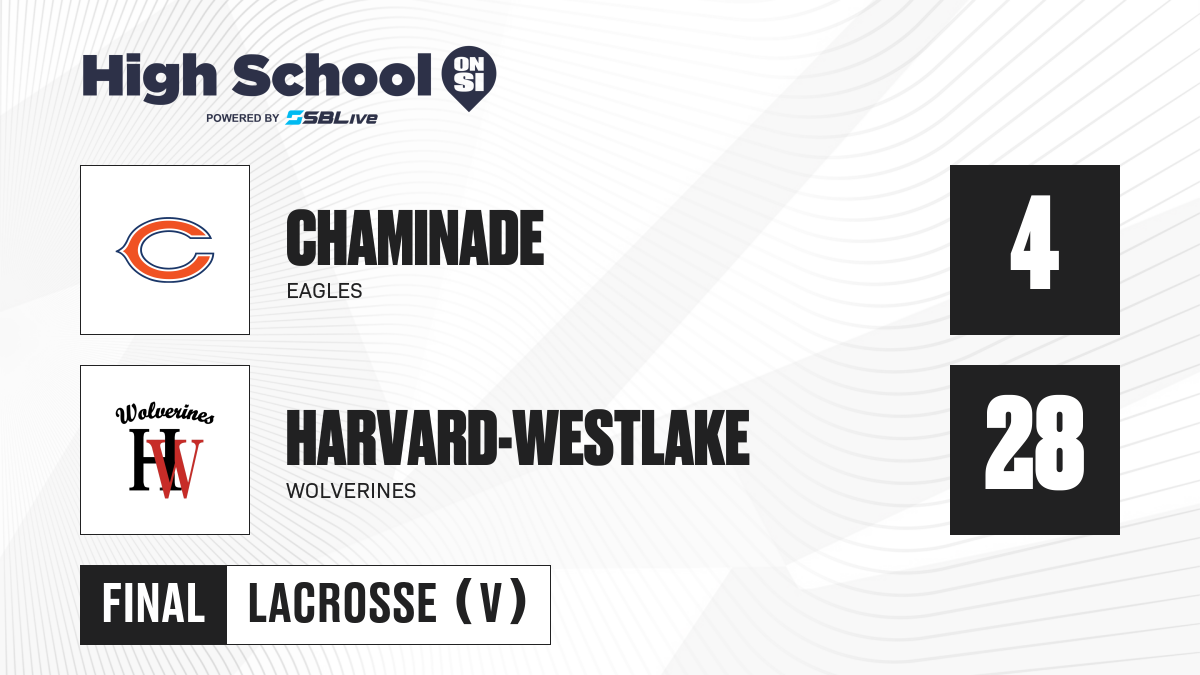 High School ON SI
POWERED BY SBLive

C

CHAMINADE
EAGLES

4

Wolverines
HW

HARVARD-WESTLAKE
WOLVERINES

28

FINAL
LACROSSE (V)